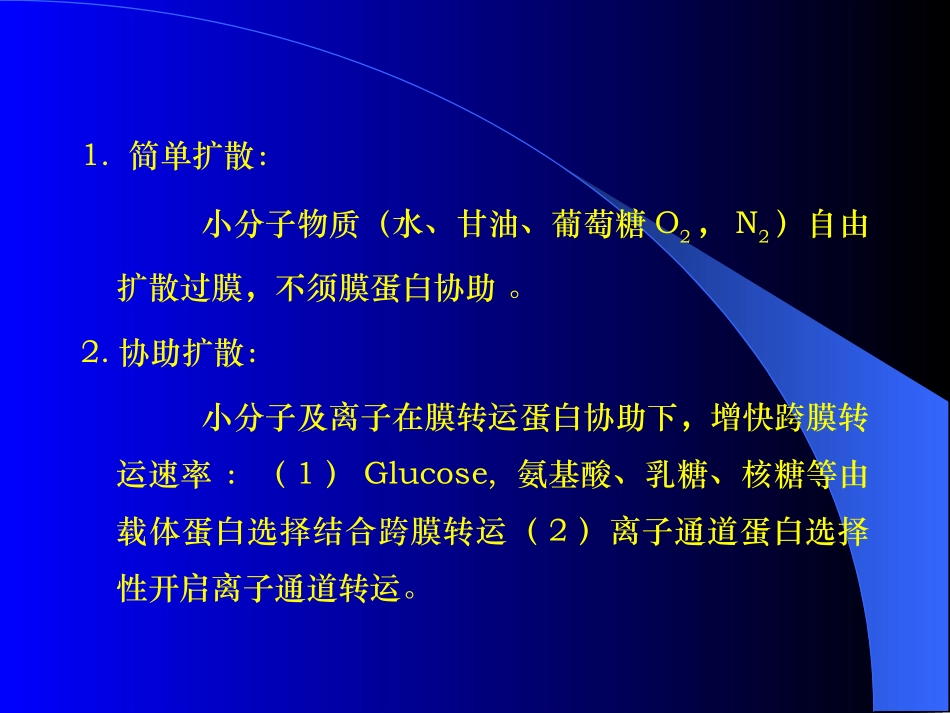 1. 简单扩散:

小分子物质（水、甘油、葡萄糖 $O_2$， $N_2$）自由扩散过膜，不须膜蛋白协助 。

2. 协助扩散:

小分子及离子在膜转运蛋白协助下，增快跨膜转运速率：（1） Glucose, 氨基酸、乳糖、核糖等由载体蛋白选择结合跨膜转运（2）离子通道蛋白选择性开启离子通道转运。